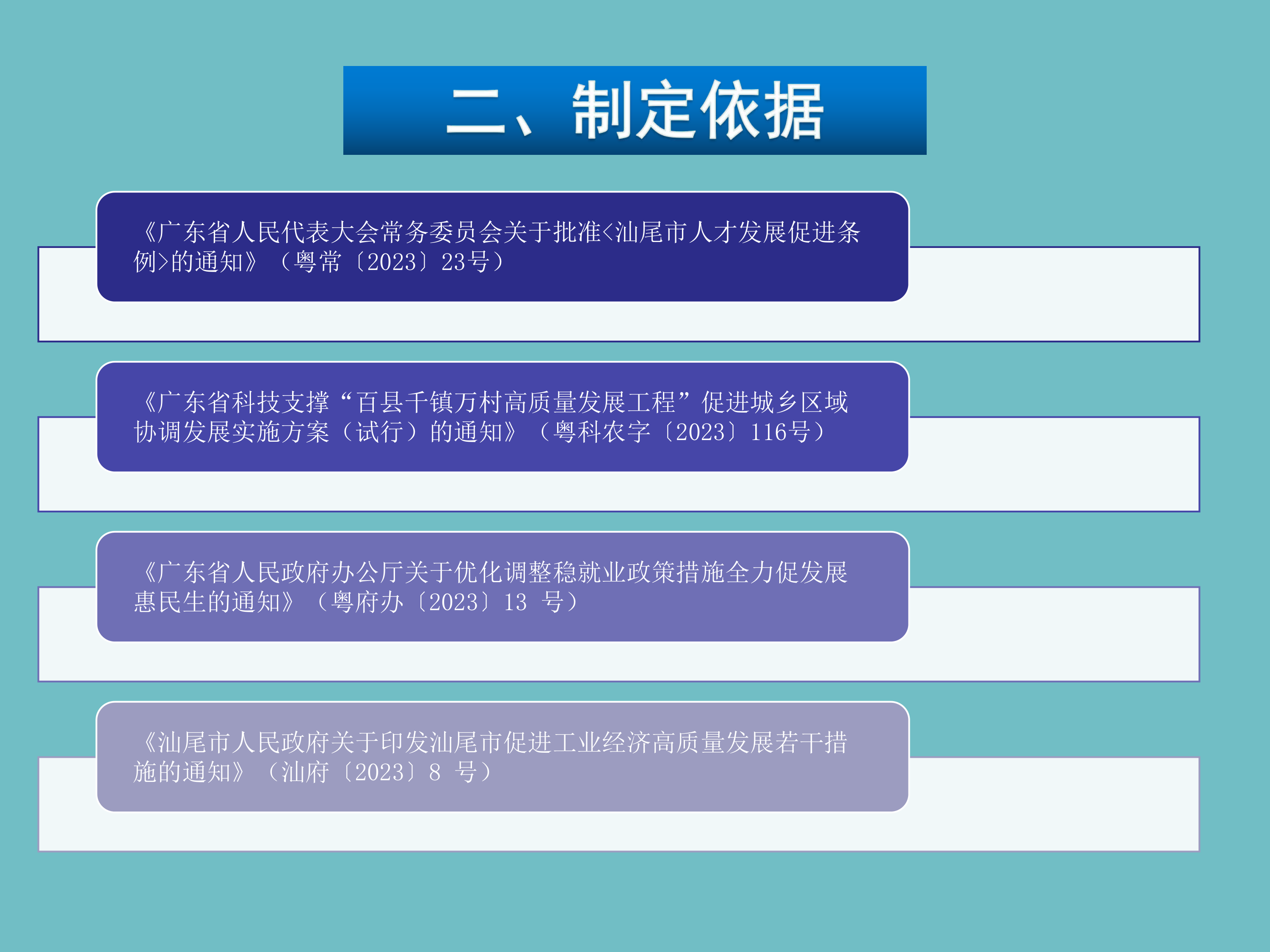 二、制定依据

《广东省人民代表大会常务委员会关于批准<汕尾市人才发展促进条例>的通知》（粤常〔2023〕23号）

《广东省科技支撑“百县千镇万村高质量发展工程”促进城乡区域协调发展实施方案（试行）的通知》（粤科农字〔2023〕116号）

《广东省人民政府办公厅关于优化调整稳就业政策措施全力促发展惠民生的通知》（粤府办〔2023〕13 号）

《汕尾市人民政府关于印发汕尾市促进工业经济高质量发展若干措施的通知》（汕府〔2023〕8 号）